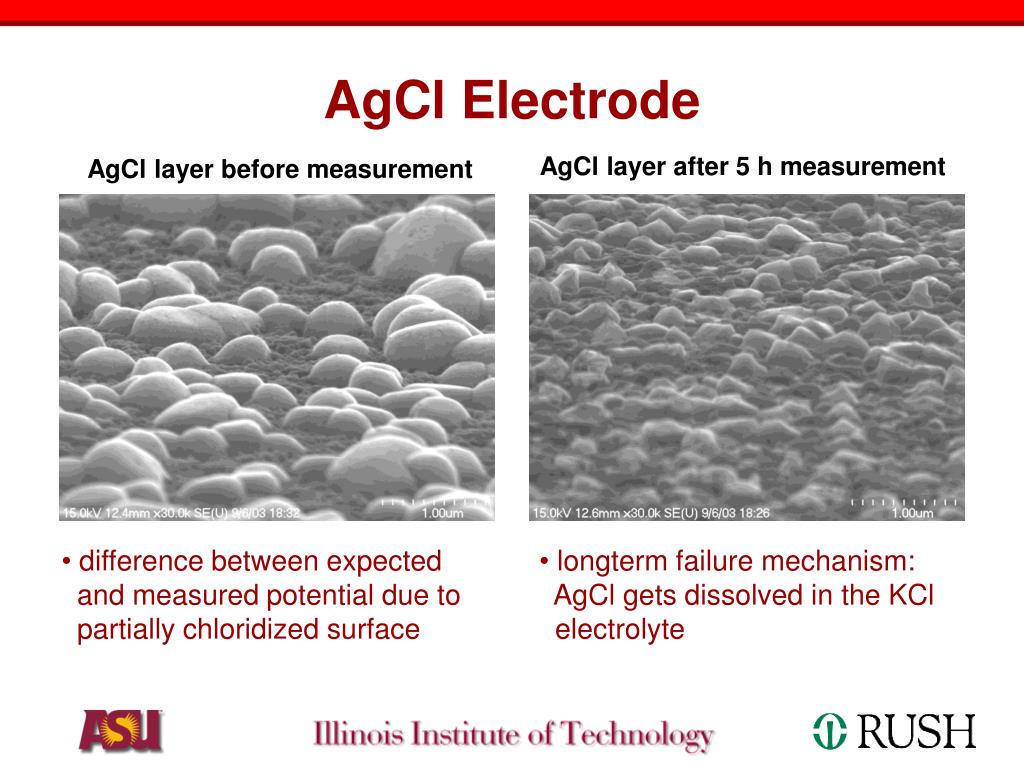 AgCl Electrode

AgCl layer before measurement

15.0kV 12.4mm x30.0k SE(U) 9/6/03 18:32 1.00um

• difference between expected and measured potential due to partially chloridized surface

AgCl layer after 5 h measurement

15.0kV 12.6mm x30.0k SE(U) 9/6/03 18:26 1.00um

• longterm failure mechanism: AgCl gets dissolved in the KCl electrolyte

ASU

Illinois Institute of Technology

RUSH